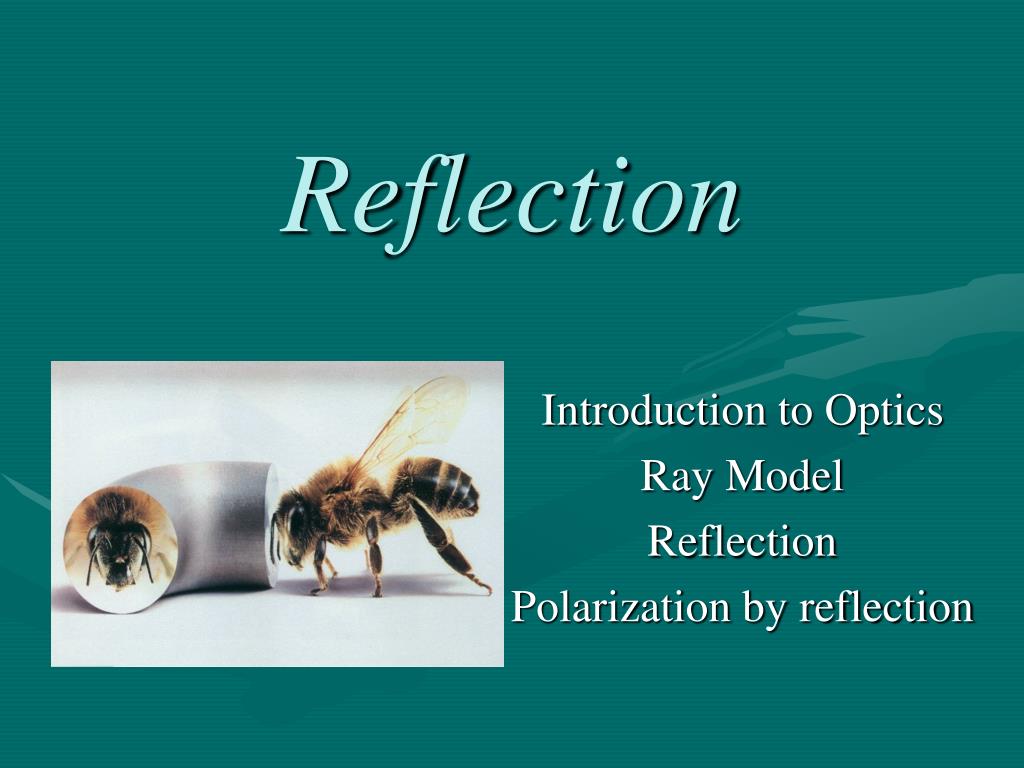 Reflection

Introduction to Optics
Ray Model
Reflection
Polarization by reflection